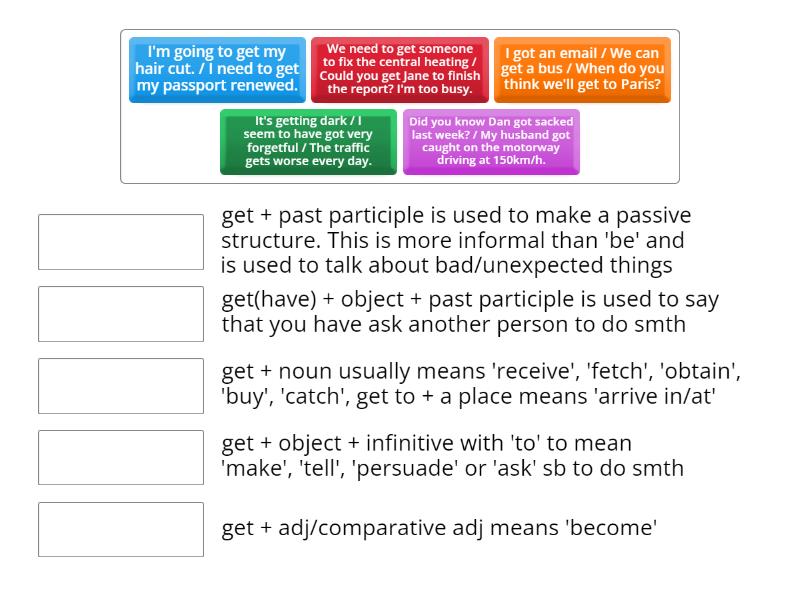 I'm going to get my hair cut. / I need to get my passport renewed.

We need to get someone to fix the central heating / Could you get Jane to finish the report? I'm too busy.

I got an email / We can get a bus / When do you think we'll get to Paris?

It's getting dark / I seem to have got very forgetful / The traffic gets worse every day.

Did you know Dan got sacked last week? / My husband got caught on the motorway driving at 150km/h.

get + past participle is used to make a passive structure. This is more informal than 'be' and is used to talk about bad/unexpected things

get(have) + object + past participle is used to say that you have ask another person to do smth

get + noun usually means 'receive', 'fetch', 'obtain', 'buy', 'catch', get to + a place means 'arrive in/at'

get + object + infinitive with 'to' to mean 'make', 'tell', 'persuade' or 'ask' sb to do smth

get + adj/comparative adj means 'become'